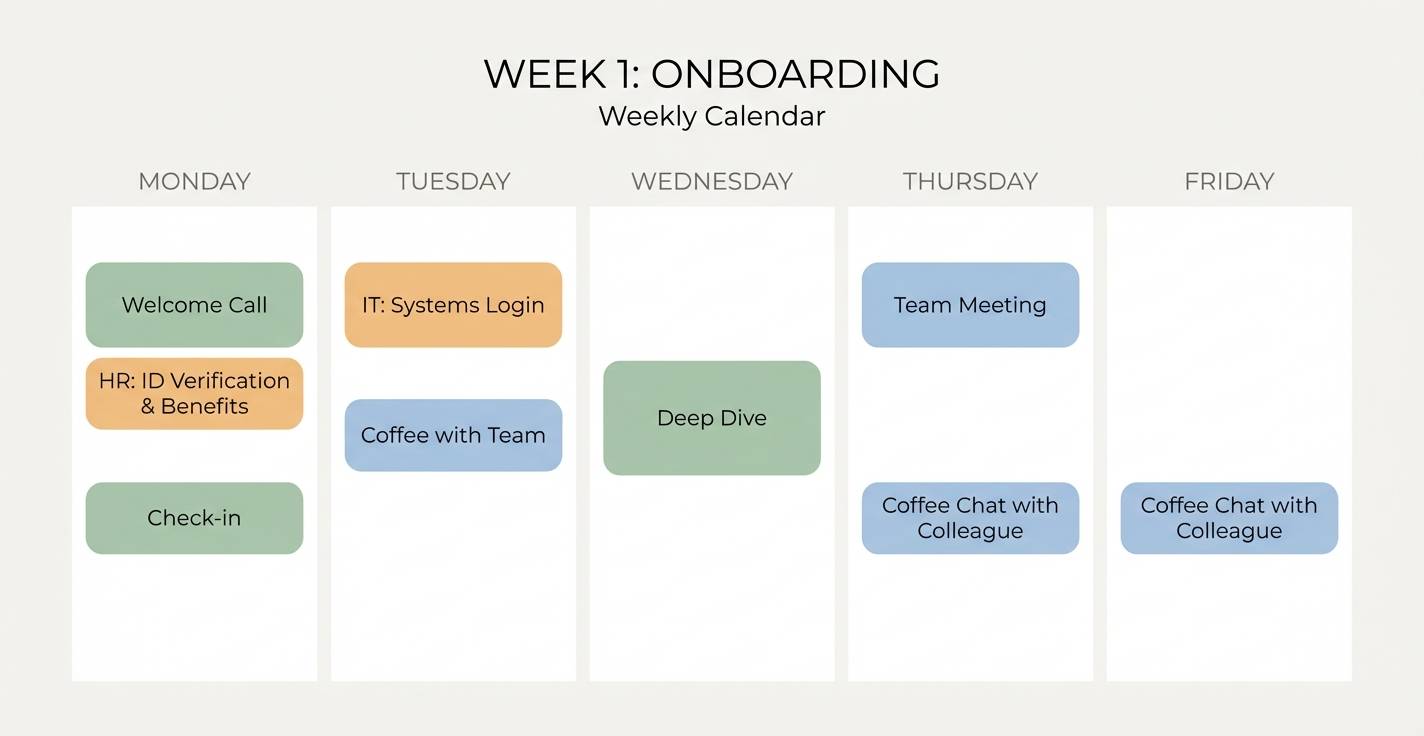 WEEK 1: ONBOARDING
Weekly Calendar

MONDAY

Welcome Call

HR: ID Verification & Benefits

Check-in

TUESDAY

IT: Systems Login

Coffee with Team

WEDNESDAY

Deep Dive

THURSDAY

Team Meeting

Coffee Chat with Colleague

FRIDAY

Coffee Chat with Colleague